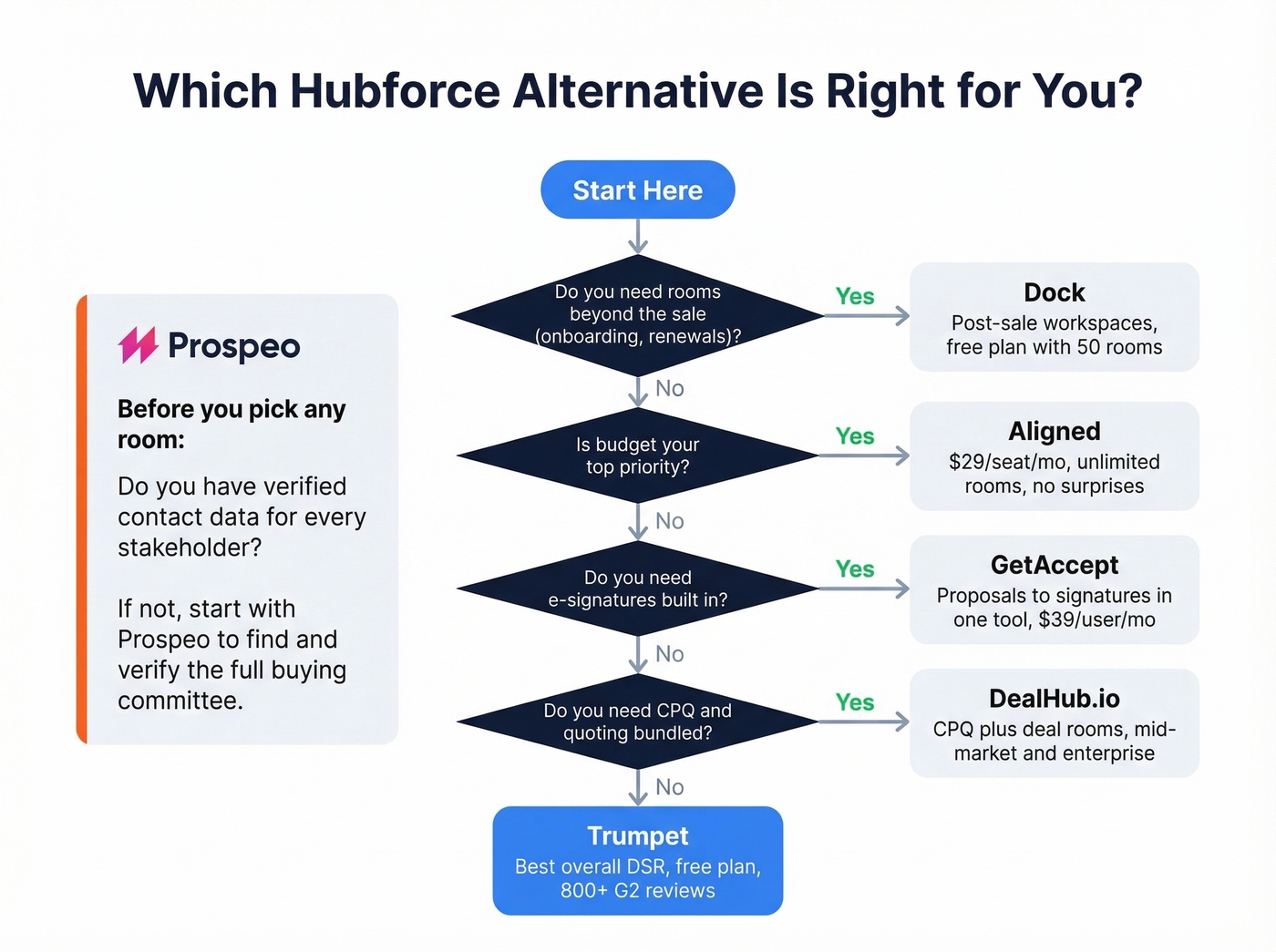 Which Hubforce Alternative Is Right for You?

Prospeo

Before you pick any room:

Do you have verified contact data for every stakeholder?

If not, start with Prospeo to find and verify the full buying committee.

Start Here

Do you need rooms beyond the sale (onboarding, renewals)?

Yes

Dock
Post-sale workspaces, free plan with 50 rooms

No

Is budget your top priority?

Yes

Aligned
$29/seat/mo, unlimited rooms, no surprises

No

Do you need e-signatures built in?

Yes

GetAccept
Proposals to signatures in one tool, $39/user/mo

No

Do you need CPQ and quoting bundled?

Yes

DealHub.io
CPQ plus deal rooms, mid-market and enterprise

No

Trumpet
Best overall DSR, free plan, 800+ G2 reviews